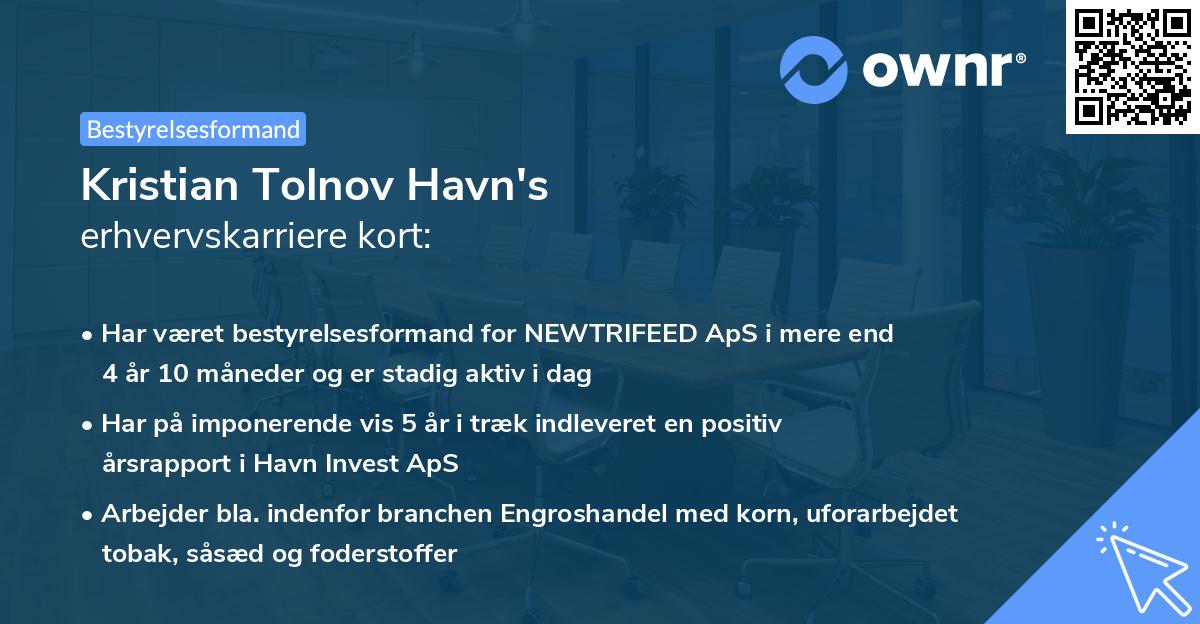 ownr®

Bestyrelsesformand

Kristian Tolnov Havn's erhvervskarriere kort:

• Har været bestyrelsesformand for NEWTRIFEED ApS i mere end 4 år 10 måneder og er stadig aktiv i dag

• Har på imponerende vis 5 år i træk indleveret en positiv årsrapport i Havn Invest ApS

• Arbejder bla. indenfor branchen Engroshandel med korn, uforarbejdet tobak, såsæd og foderstoffer